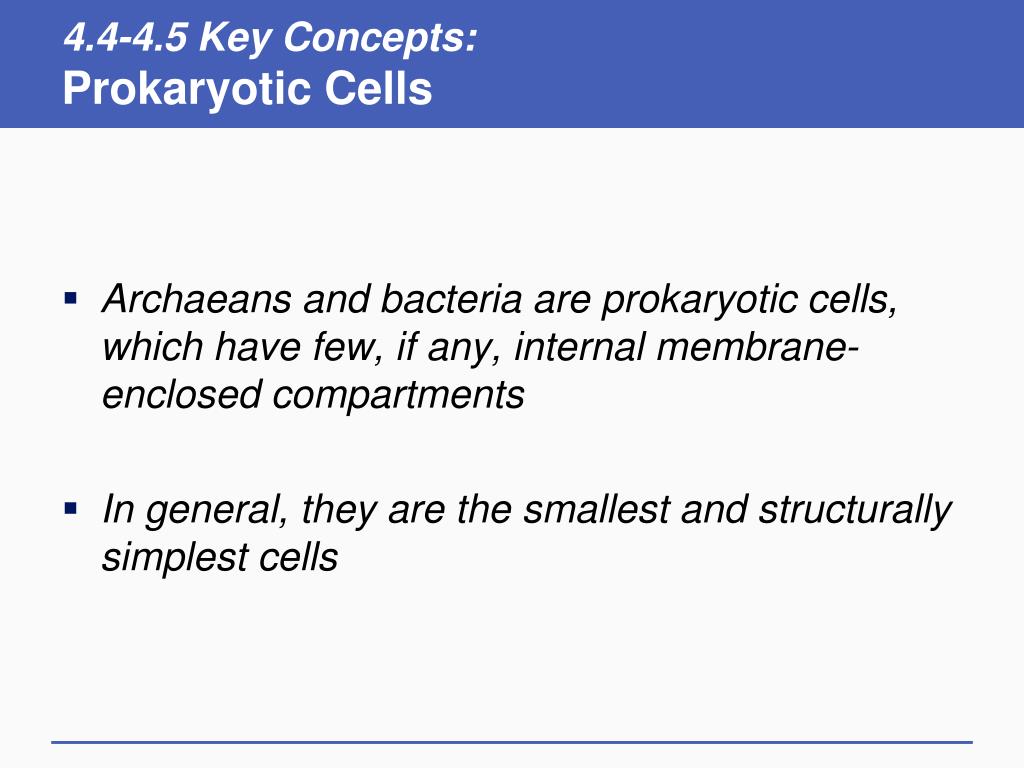 4.4-4.5 Key Concepts:
Prokaryotic Cells

▪ Archaeans and bacteria are prokaryotic cells, which have few, if any, internal membrane-enclosed compartments

▪ In general, they are the smallest and structurally simplest cells